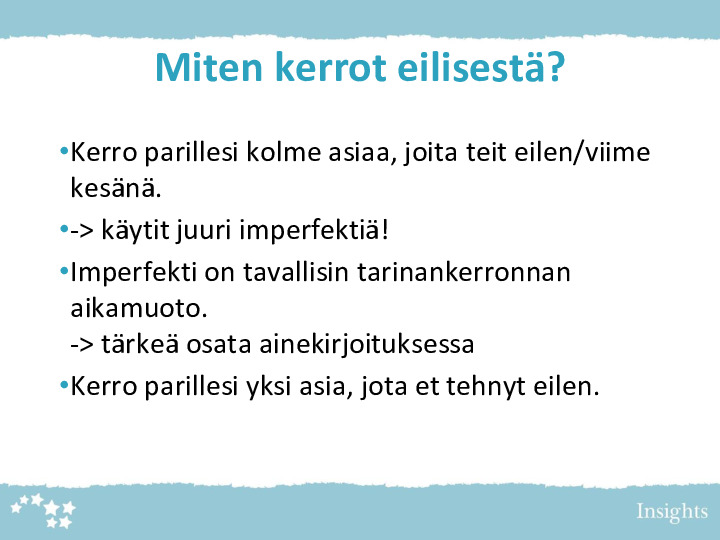 Miten kerrot eilisestä?

•Kerro parillesi kolme asiaa, joita teit eilen/viime kesänä.

•-> käytit juuri imperfektiä!

•Imperfekti on tavallisin tarinankerronnan aikamuoto.
-> tärkeä osata ainekirjoituksessa

•Kerro parillesi yksi asia, jota et tehnyt eilen.

Insights